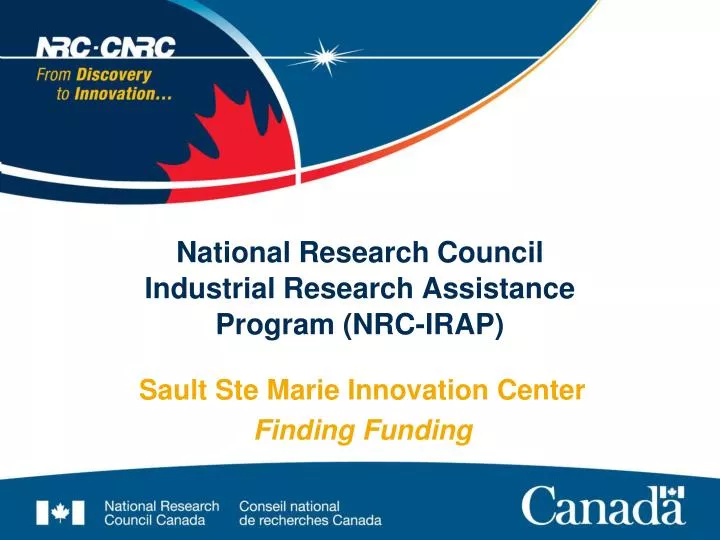 NRC·CNRC
From Discovery to Innovation...

National Research Council Industrial Research Assistance Program (NRC-IRAP)

Sault Ste Marie Innovation Center
Finding Funding

National Research Council Canada
Conseil national de recherches Canada

Canada